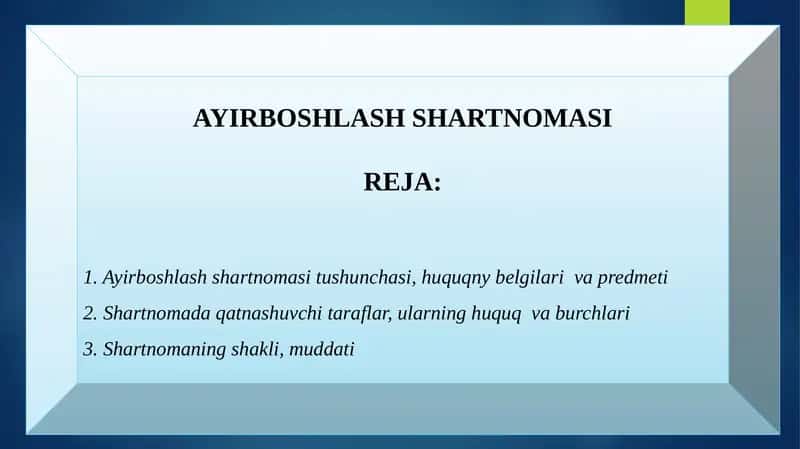 AYIRBOSHLASH SHARTNOMASI

REJA:

1. Ayirboshlash shartnomasi tushunchasi, huquqny belgilari va predmeti
2. Shartnomada qatnashuvchi taraflar, ularning huquq va burchlari
3. Shartnomaning shakli, muddati